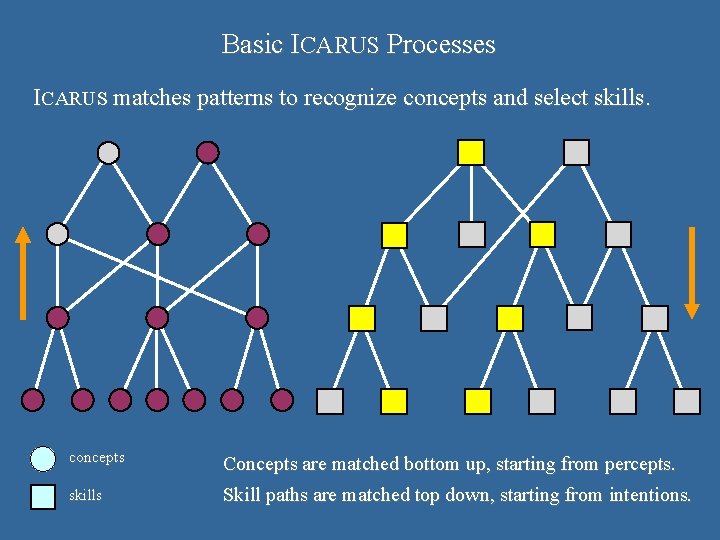 Basic ICARUS Processes

ICARUS matches patterns to recognize concepts and select skills.

concepts

skills

Concepts are matched bottom up, starting from percepts.

Skill paths are matched top down, starting from intentions.